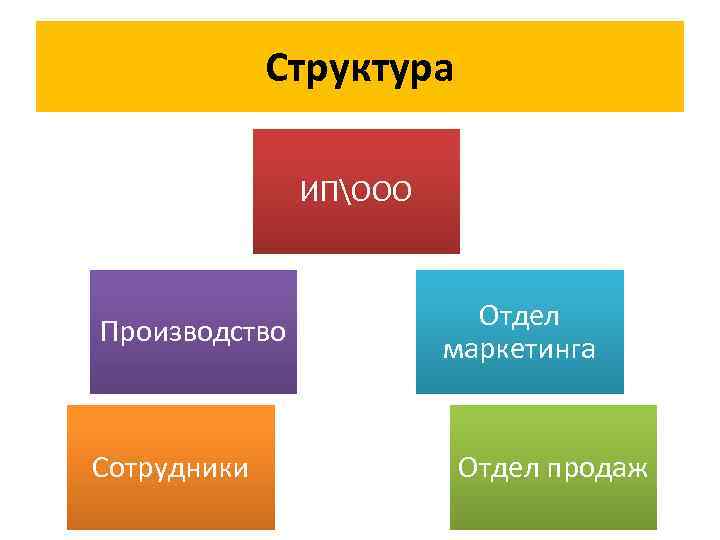 Структура

ИП\ООО

Производство

Отдел маркетинга

Сотрудники

Отдел продаж